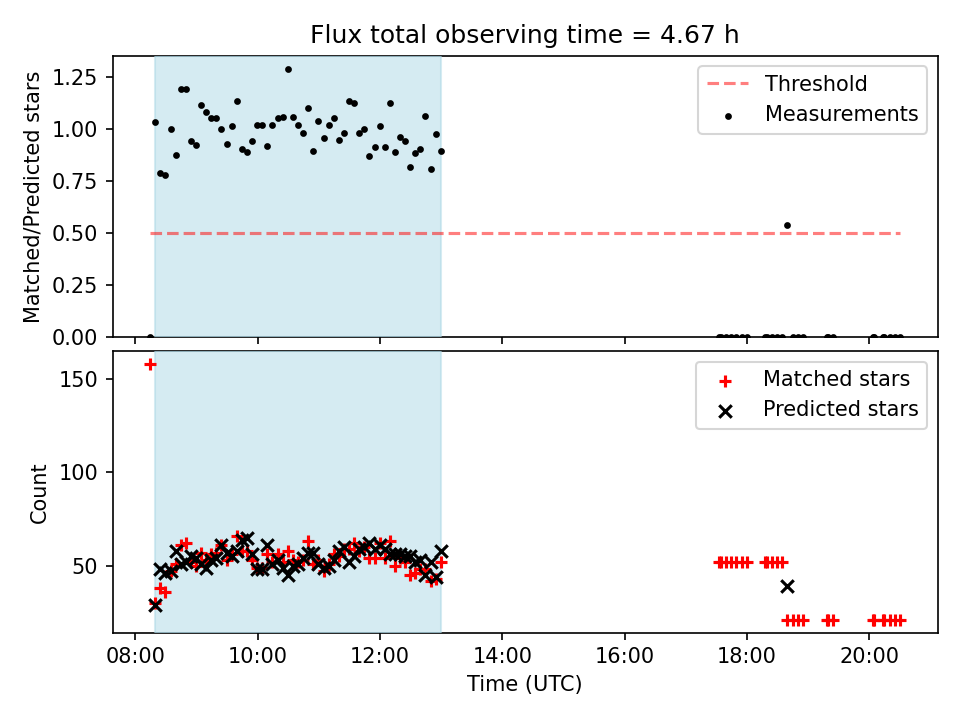 Flux total observing time = 4.67 h

Matched/Predicted stars

1.25
1.00
0.75
0.50
0.25
0.00

Threshold
Measurements

Count

150
100
50

Matched stars
Predicted stars

08:00
10:00
12:00
14:00
16:00
18:00
20:00

Time (UTC)